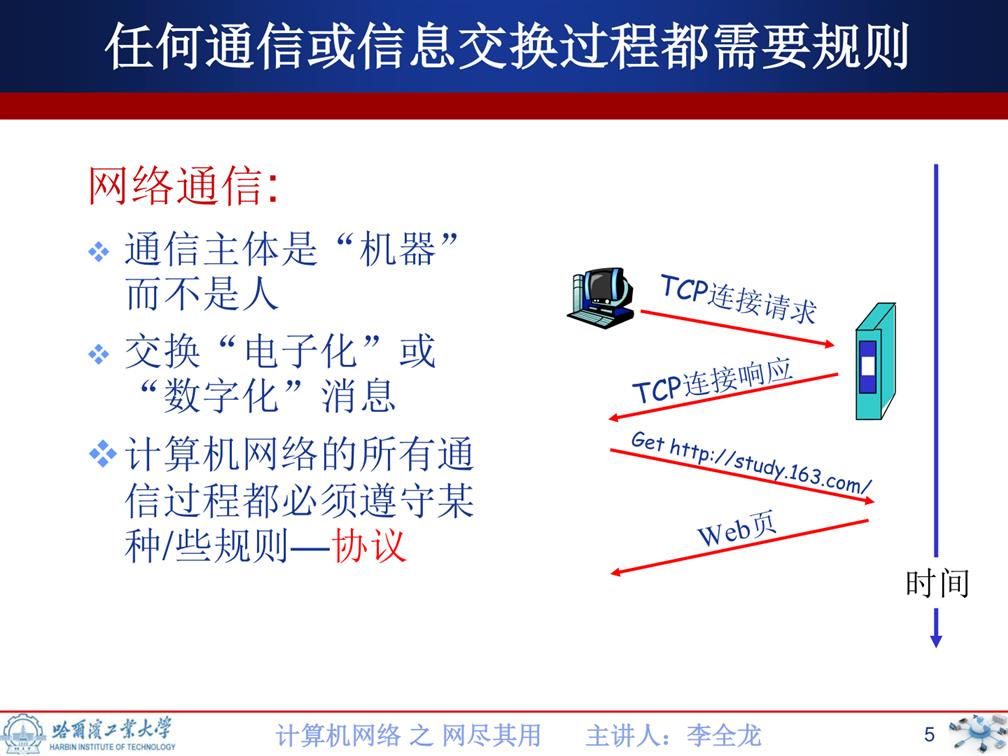 任何通信或信息交换过程都需要规则

网络通信:

❖ 通信主体是“机器”而不是人

❖ 交换“电子化”或“数字化”消息

❖ 计算机网络的所有通信过程都必须遵守某种/些规则—协议

TCP连接请求

TCP连接响应

Get http://study.163.com/

Web页

时间

哈爾濱工業大學
HARBIN INSTITUTE OF TECHNOLOGY

计算机网络 之 网尽其用　　主讲人：李全龙

5